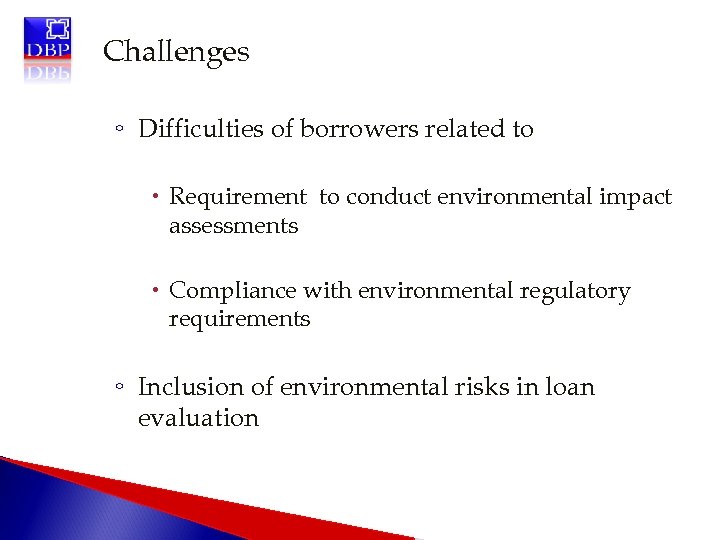 DBP

Challenges

◦ Difficulties of borrowers related to

• Requirement to conduct environmental impact assessments

• Compliance with environmental regulatory requirements

◦ Inclusion of environmental risks in loan evaluation